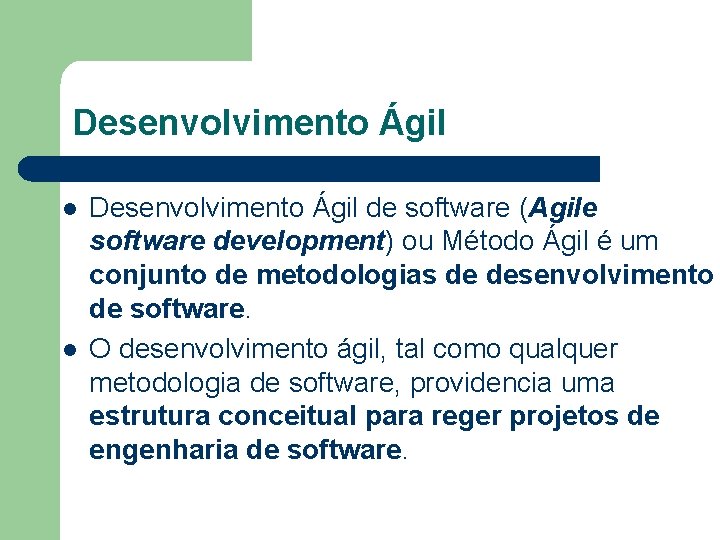 Desenvolvimento Ágil

- Desenvolvimento Ágil de software (Agile software development) ou Método Ágil é um conjunto de metodologias de desenvolvimento de software.
- O desenvolvimento ágil, tal como qualquer metodologia de software, providencia uma estrutura conceitual para reger projetos de engenharia de software.